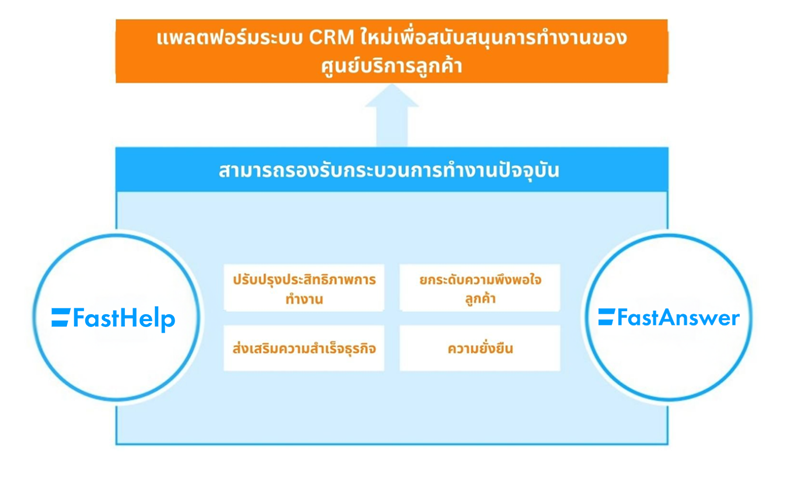 แพลตฟอร์มระบบ CRM ใหม่เพื่อสนับสนุนการทำงานของศูนย์บริการลูกค้า

สามารถรองรับกระบวนการทำงานปัจจุบัน

FastHelp

ปรับปรุงประสิทธิภาพการทำงาน

ยกระดับความพึงพอใจลูกค้า

ส่งเสริมความสำเร็จธุรกิจ

ความยั่งยืน

FastAnswer